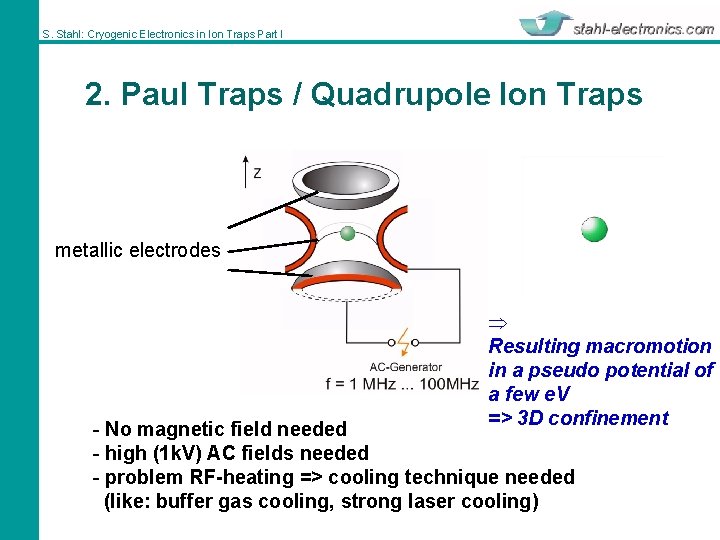 S. Stahl: Cryogenic Electronics in Ion Traps Part I

stahl-electronics.com

2. Paul Traps / Quadrupole Ion Traps

z

metallic electrodes

AC-Generator
f = 1 MHz ... 100MHz

$\Rightarrow$
Resulting macromotion in a pseudo potential of a few eV
=> 3D confinement

- No magnetic field needed
- high (1kV) AC fields needed
- problem RF-heating => cooling technique needed (like: buffer gas cooling, strong laser cooling)